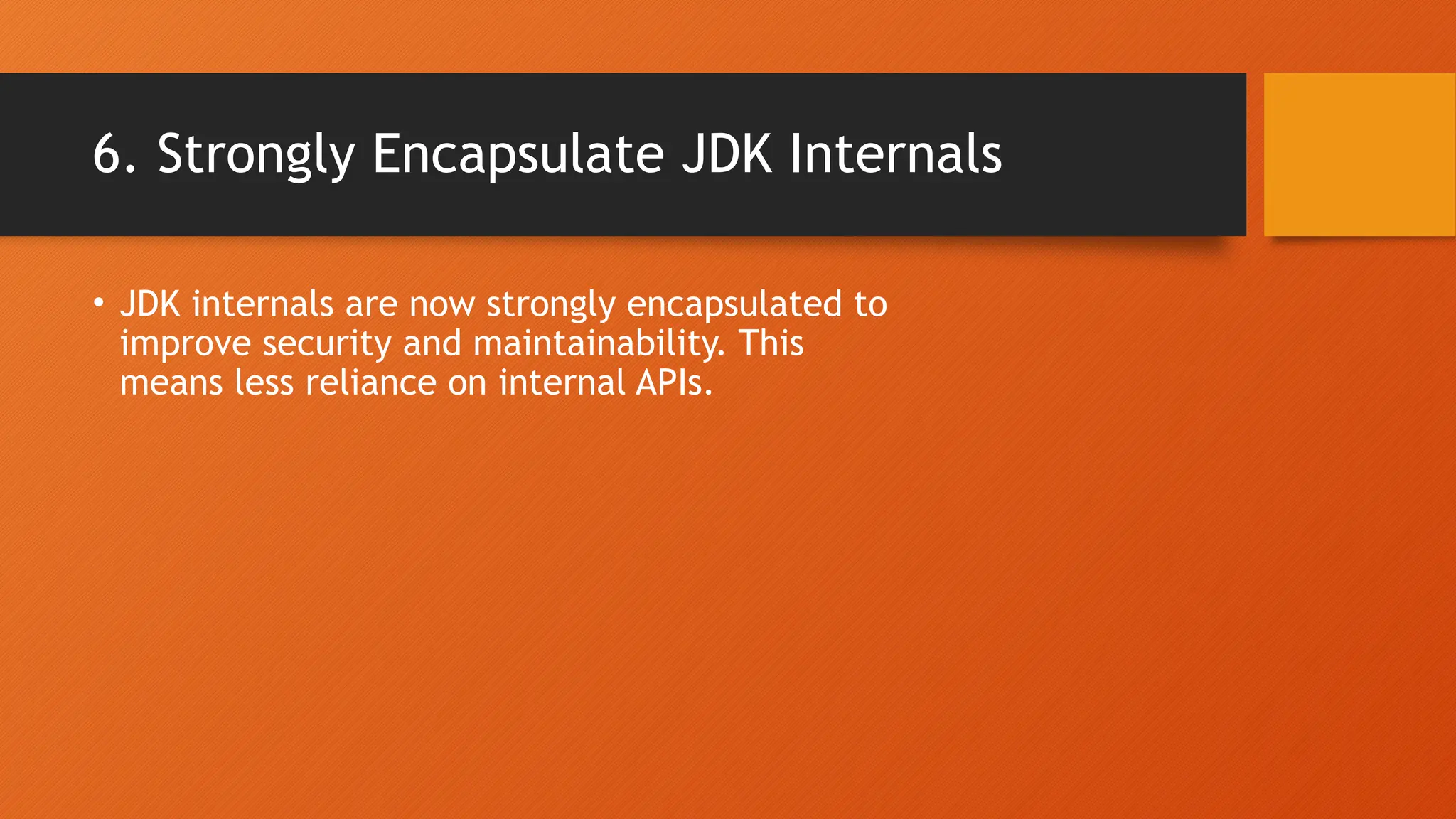 6. Strongly Encapsulate JDK Internals

• JDK internals are now strongly encapsulated to improve security and maintainability. This means less reliance on internal APIs.